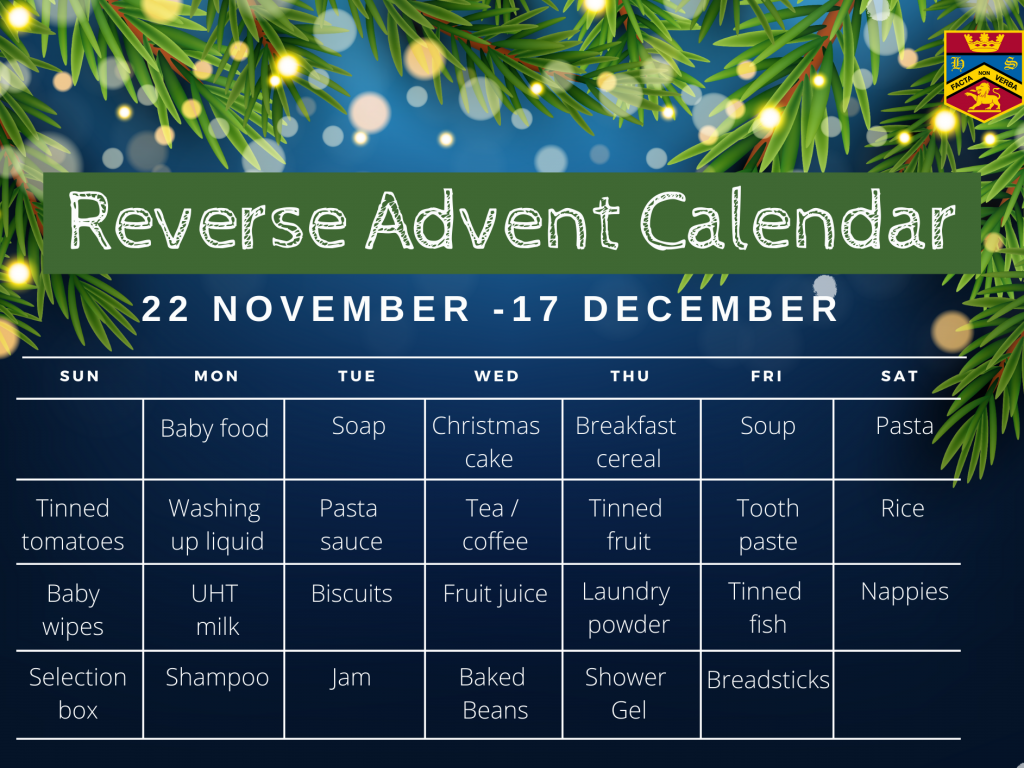 H S
FACTA NON VERBA

Reverse Advent Calendar

22 NOVEMBER -17 DECEMBER

| SUN | MON | TUE | WED | THU | FRI | SAT |
|---|---|---|---|---|---|---|
| | Baby food | Soap | Christmas cake | Breakfast cereal | Soup | Pasta |
| Tinned tomatoes | Washing up liquid | Pasta sauce | Tea / coffee | Tinned fruit | Tooth paste | Rice |
| Baby wipes | UHT milk | Biscuits | Fruit juice | Laundry powder | Tinned fish | Nappies |
| Selection box | Shampoo | Jam | Baked Beans | Shower Gel | Breadsticks | |